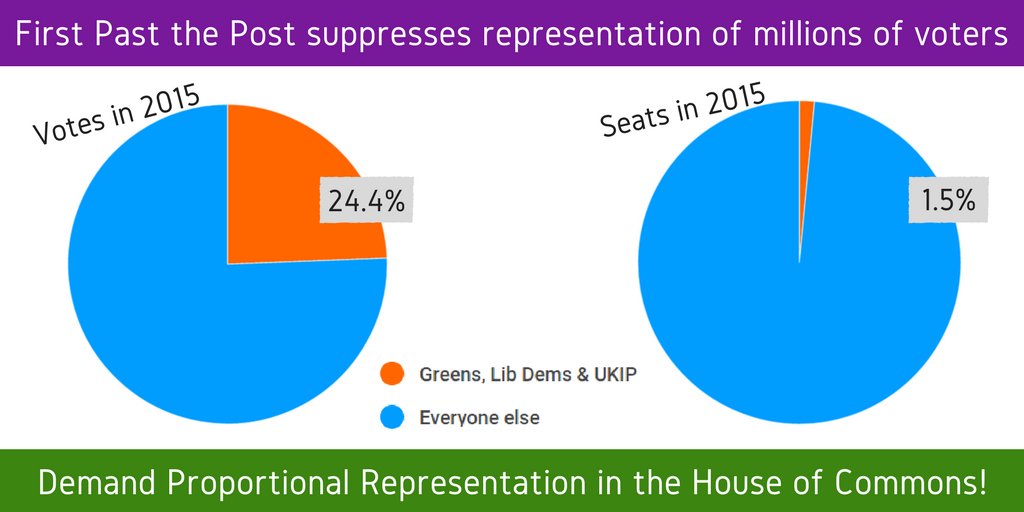 First Past the Post suppresses representation of millions of voters

Votes in 2015

24.4%

Seats in 2015

1.5%

Greens, Lib Dems & UKIP

Everyone else

Demand Proportional Representation in the House of Commons!